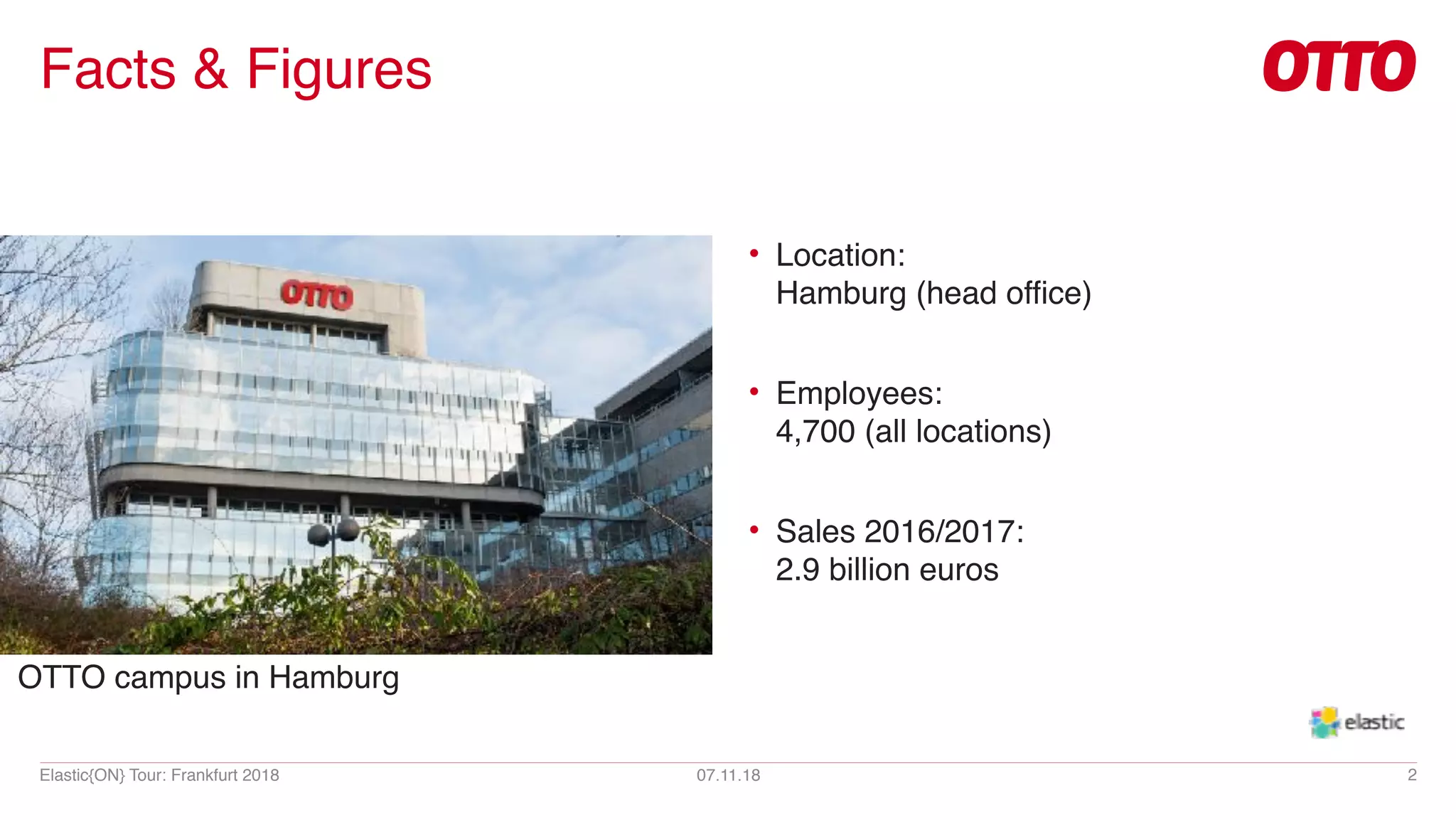 Facts & Figures

OTTO

OTTO

OTTO campus in Hamburg

• Location:
Hamburg (head office)

• Employees:
4,700 (all locations)

• Sales 2016/2017:
2.9 billion euros

elastic

Elastic{ON} Tour: Frankfurt 2018 07.11.18 2